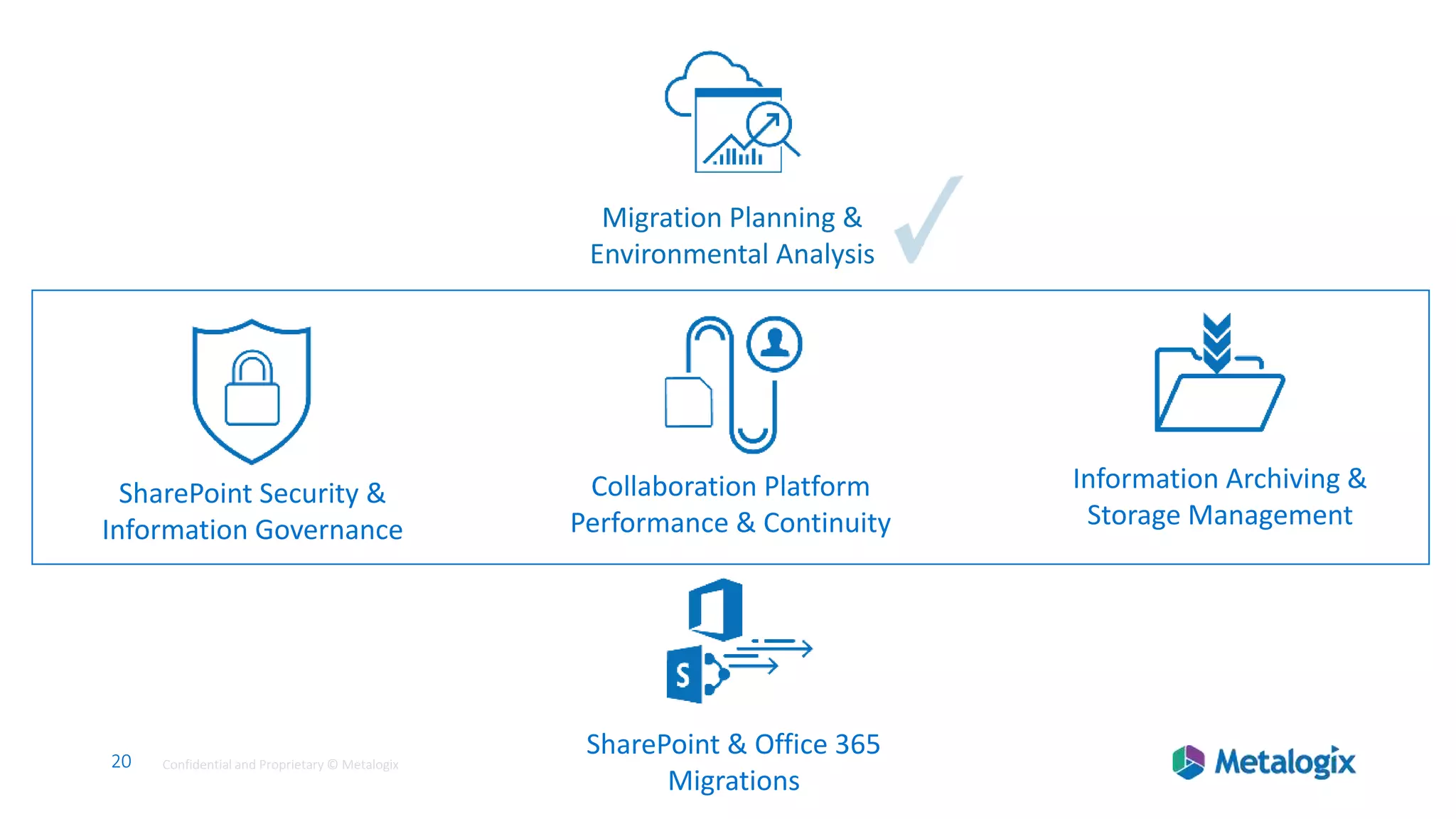 Migration Planning & Environmental Analysis

SharePoint Security & Information Governance

Collaboration Platform Performance & Continuity

Information Archiving & Storage Management

S

SharePoint & Office 365 Migrations

20

Confidential and Proprietary © Metalogix

Metalogix